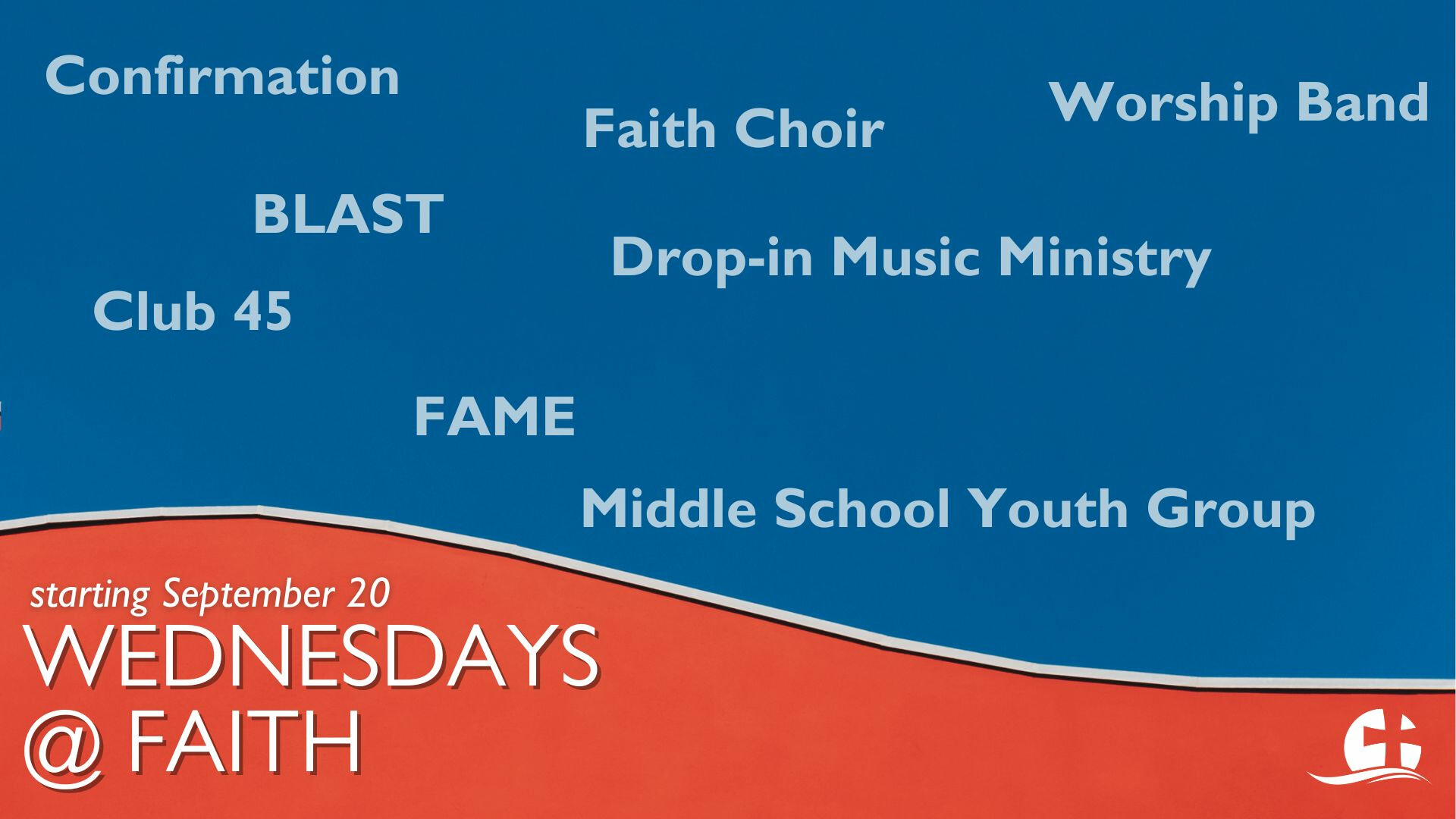 Confirmation

Faith Choir

Worship Band

BLAST

Drop-in Music Ministry

Club 45

FAME

Middle School Youth Group

starting September 20

WEDNESDAYS @ FAITH